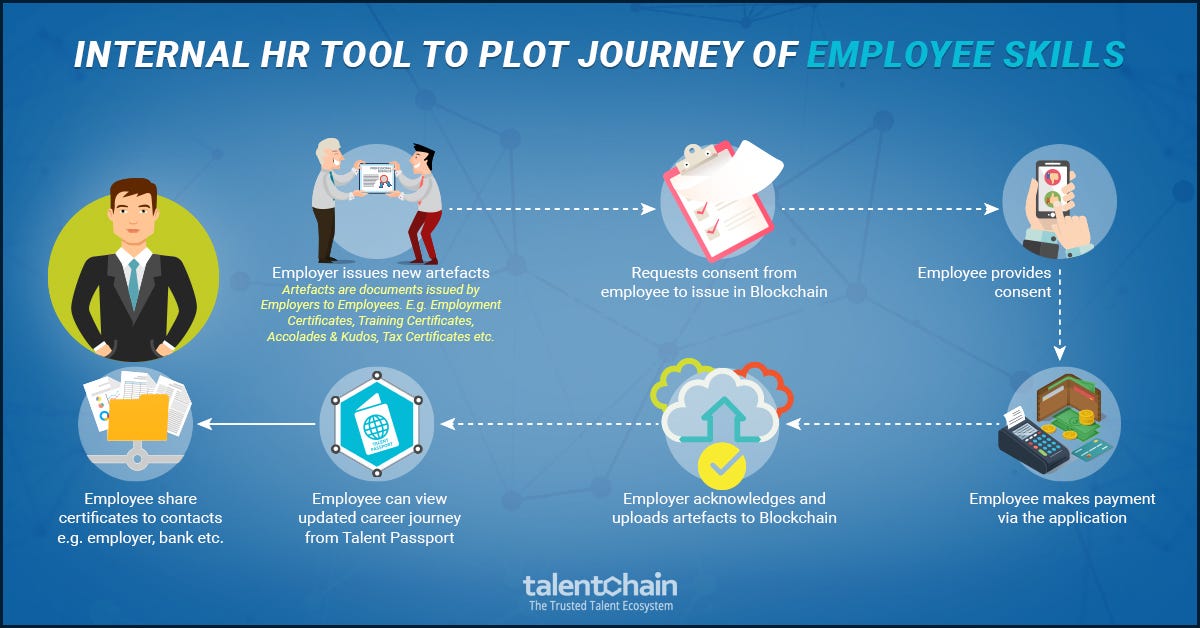 INTERNAL HR TOOL TO PLOT JOURNEY OF EMPLOYEE SKILLS

Employer issues new artefacts
Artefacts are documents issued by Employers to Employees. E.g. Employment Certificates, Training Certificates, Accolades & Kudos, Tax Certificates etc.

Requests consent from employee to issue in Blockchain

Employee provides consent

Employee makes payment via the application

Employer acknowledges and uploads artefacts to Blockchain

TALENT PASSPORT

Employee can view updated career journey from Talent Passport

Employee share certificates to contacts e.g. employer, bank etc.

talentchain
The Trusted Talent Ecosystem